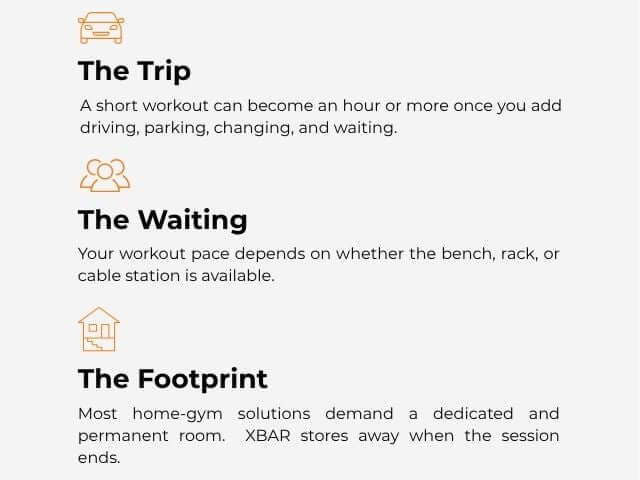 The Trip

A short workout can become an hour or more once you add driving, parking, changing, and waiting.

The Waiting

Your workout pace depends on whether the bench, rack, or cable station is available.

The Footprint

Most home-gym solutions demand a dedicated and permanent room. XBAR stores away when the session ends.